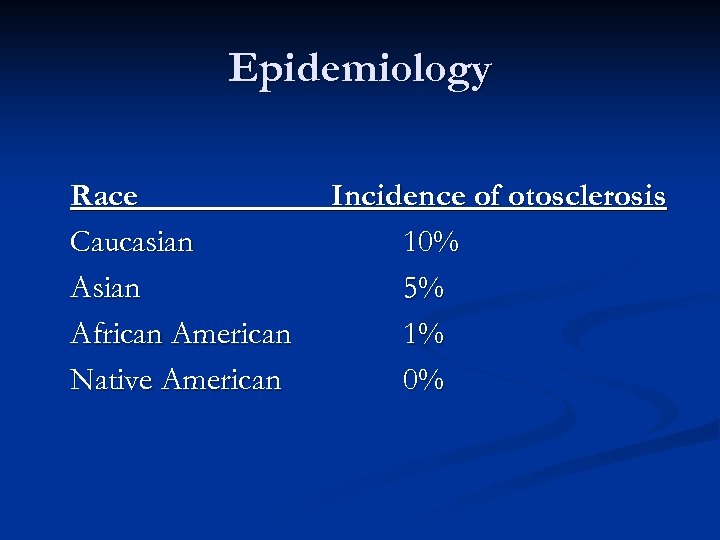 Epidemiology

| Race | Incidence of otosclerosis |
|---|---|
| Caucasian | 10% |
| Asian | 5% |
| African American | 1% |
| Native American | 0% |